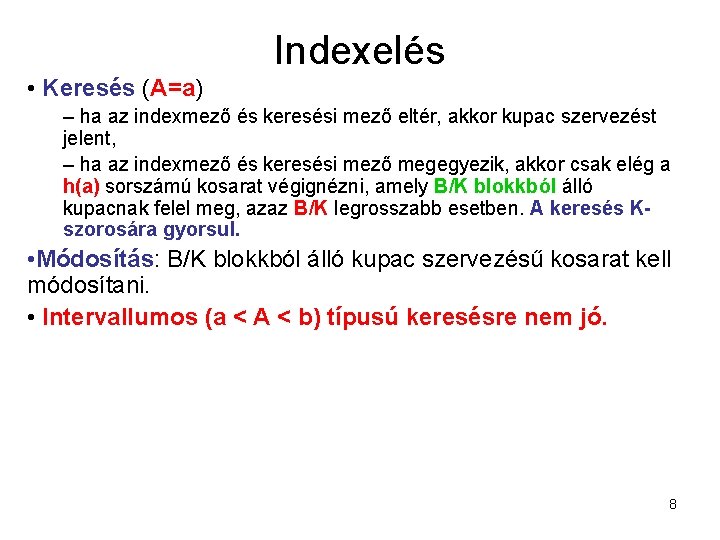 Indexelés

• Keresés (A=a)

– ha az indexmező és keresési mező eltér, akkor kupac szervezést jelent,

– ha az indexmező és keresési mező megegyezik, akkor csak elég a h(a) sorszámú kosarat végignézni, amely B/K blokkból álló kupacnak felel meg, azaz B/K legrosszabb esetben. A keresés K-szorosára gyorsul.

•Módosítás: B/K blokkból álló kupac szervezésű kosarat kell módosítani.

• Intervallumos (a < A < b) típusú keresésre nem jó.

8